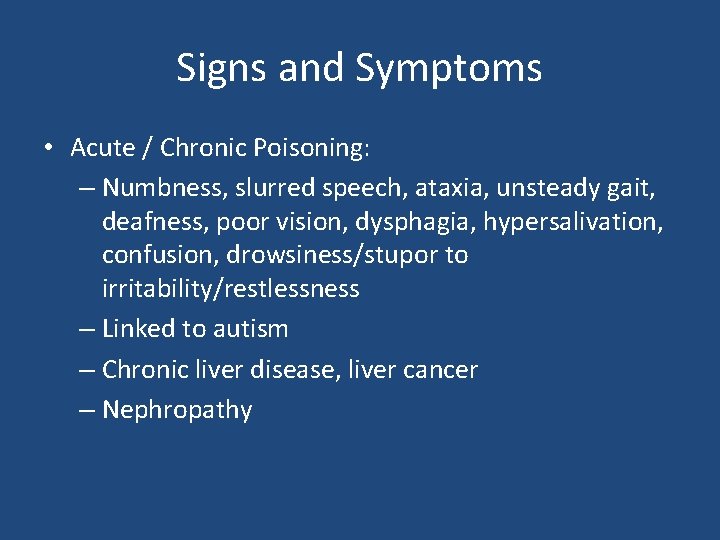 Signs and Symptoms

• Acute / Chronic Poisoning:
– Numbness, slurred speech, ataxia, unsteady gait, deafness, poor vision, dysphagia, hypersalivation, confusion, drowsiness/stupor to irritability/restlessness
– Linked to autism
– Chronic liver disease, liver cancer
– Nephropathy